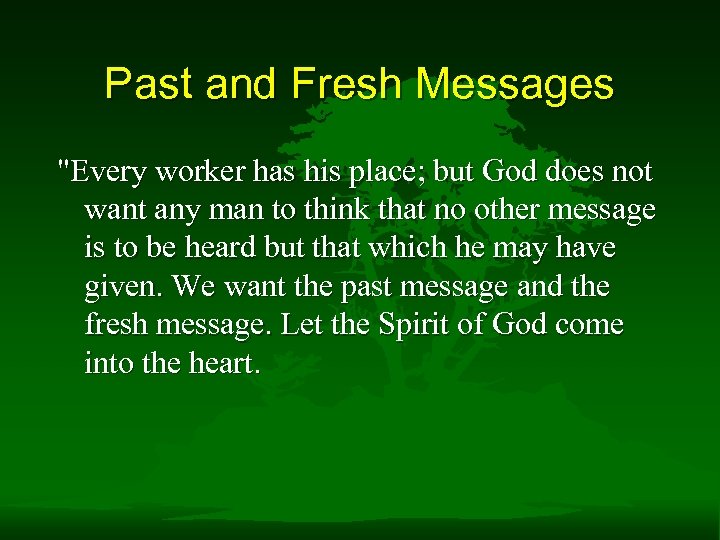 Past and Fresh Messages

"Every worker has his place; but God does not want any man to think that no other message is to be heard but that which he may have given. We want the past message and the fresh message. Let the Spirit of God come into the heart.